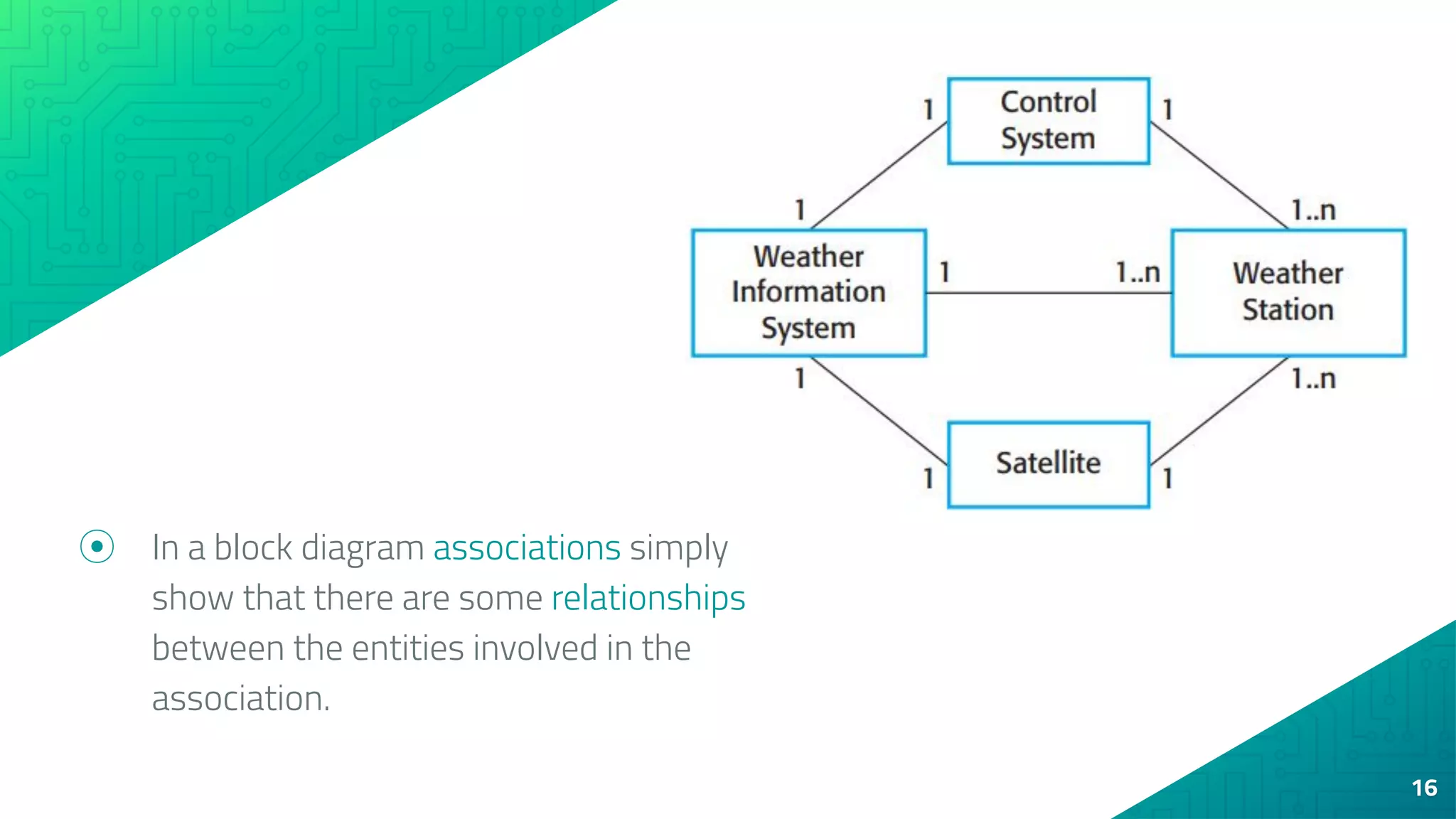 1
Control System
1

1
1..n

Weather Information System
1
1..n
Weather Station

1
1..n

1
Satellite
1

In a block diagram associations simply show that there are some relationships between the entities involved in the association.

16